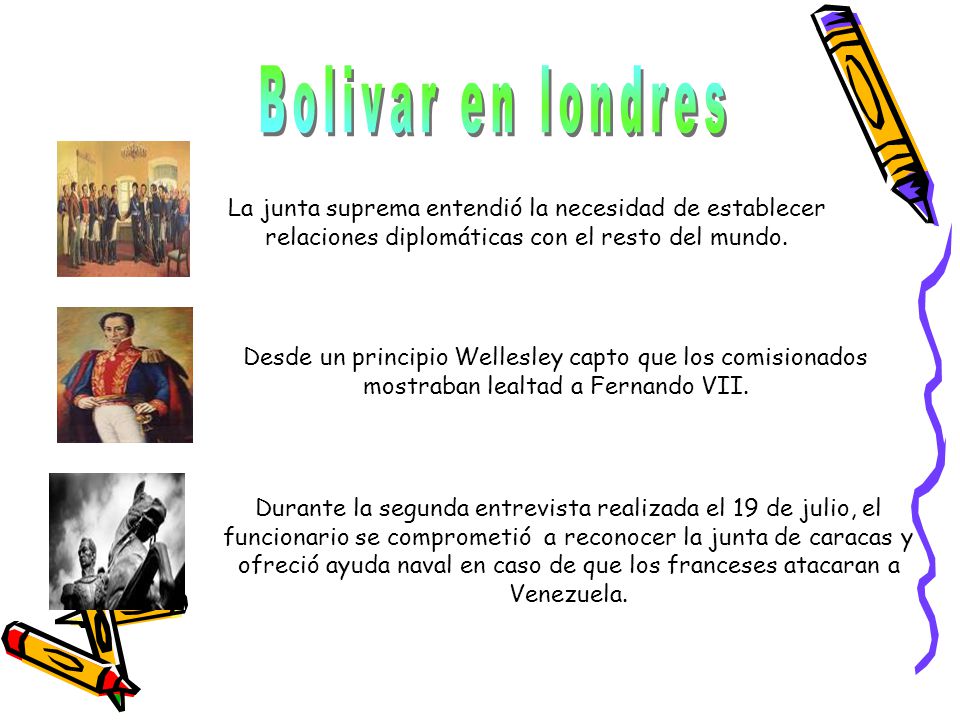 Bolivar en londres

La junta suprema entendió la necesidad de establecer relaciones diplomáticas con el resto del mundo.

Desde un principio Wellesley capto que los comisionados mostraban lealtad a Fernando VII.

Durante la segunda entrevista realizada el 19 de julio, el funcionario se comprometió a reconocer la junta de caracas y ofreció ayuda naval en caso de que los franceses atacaran a Venezuela.